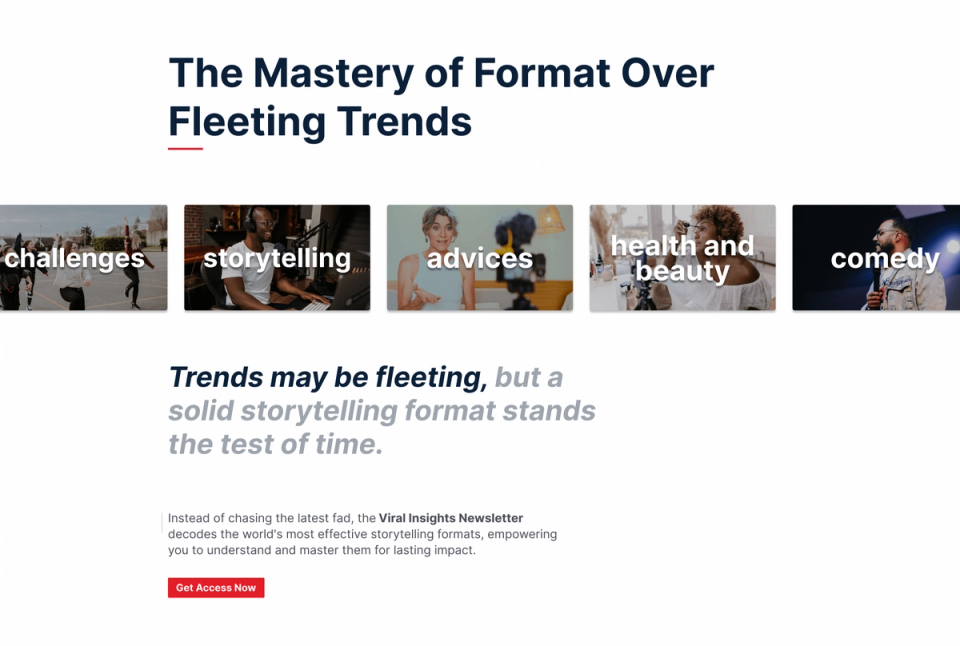 The Mastery of Format Over Fleeting Trends

challenges

storytelling

advices

health and beauty

comedy

Trends may be fleeting, but a solid storytelling format stands the test of time.

Instead of chasing the latest fad, the Viral Insights Newsletter decodes the world's most effective storytelling formats, empowering you to understand and master them for lasting impact.

Get Access Now